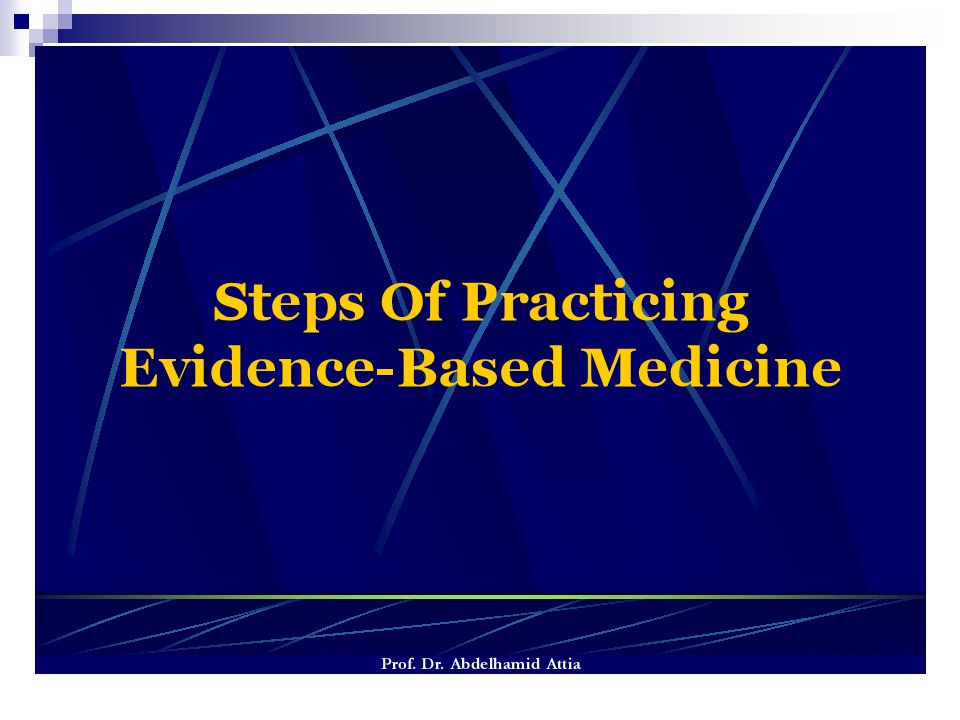 Steps Of Practicing Evidence-Based Medicine

Prof. Dr. Abdelhamid Attia